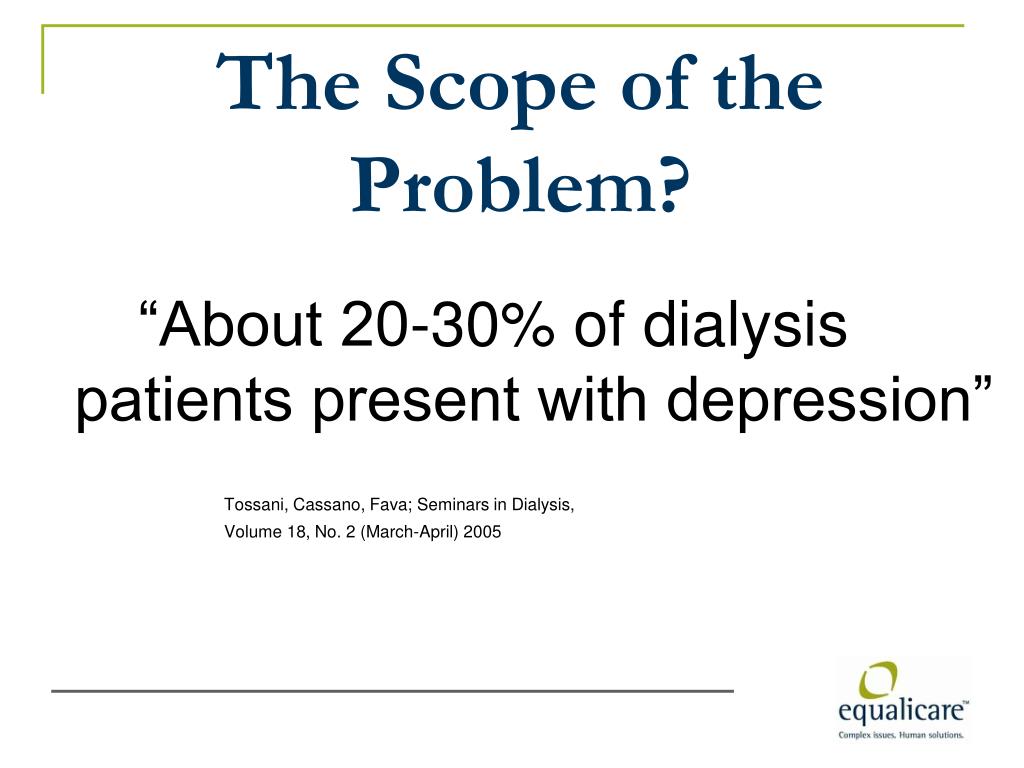 The Scope of the Problem?

“About 20-30% of dialysis patients present with depression”

Tossani, Cassano, Fava; Seminars in Dialysis,
Volume 18, No. 2 (March-April) 2005

equalicare™
Complex issues. Human solutions.